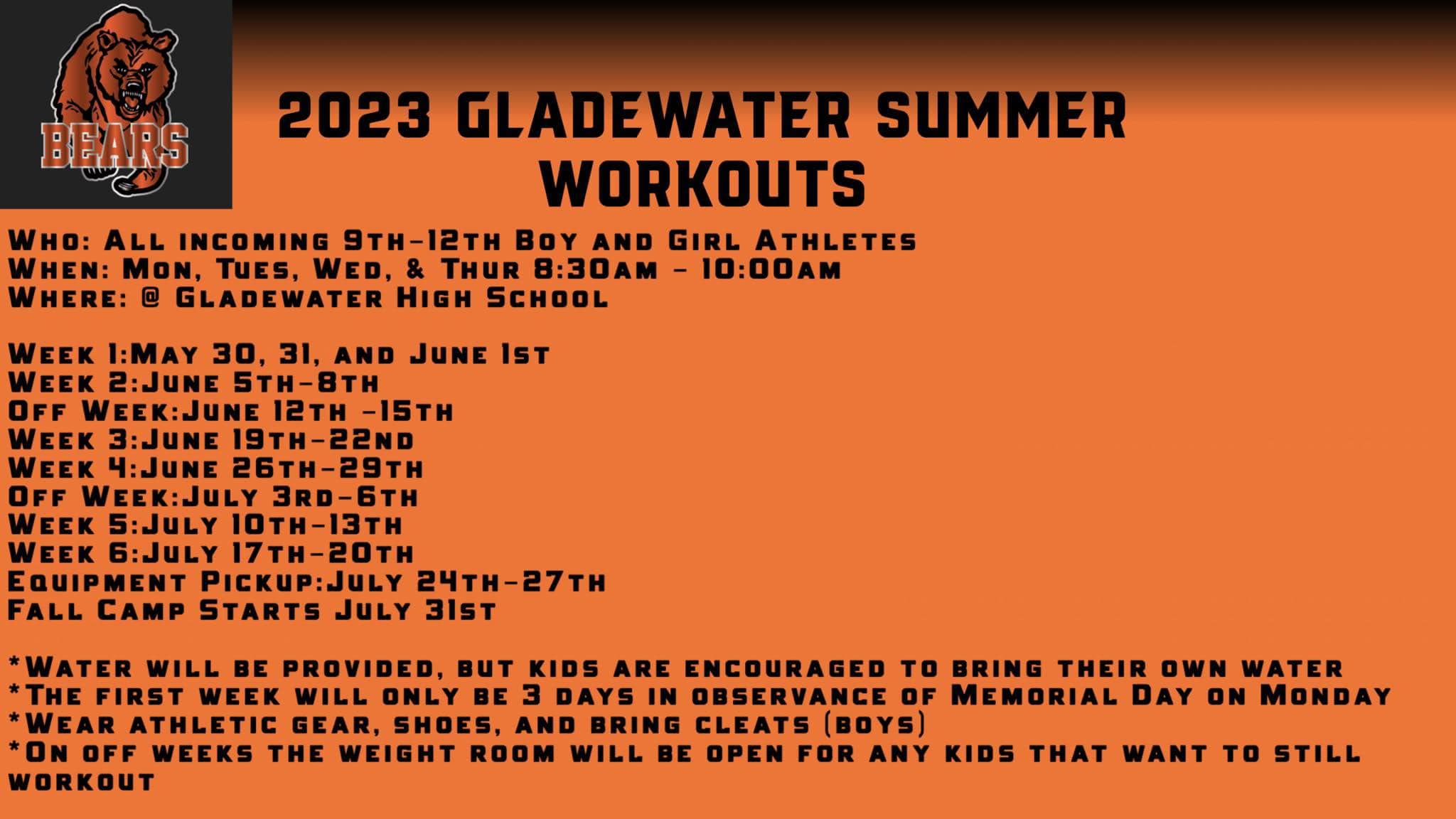 BEARS

2023 GLADEWATER SUMMER WORKOUTS

Who: All incoming 9th-12th Boy and Girl Athletes
When: Mon, Tues, Wed, & Thur 8:30am - 10:00am
Where: @ Gladewater High School

Week 1:May 30, 31, and June 1st
Week 2:June 5th-8th
Off Week:June 12th -15th
Week 3:June 19th-22nd
Week 4:June 26th-29th
Off Week:July 3rd-6th
Week 5:July 10th-13th
Week 6:July 17th-20th
Equipment Pickup:July 24th-27th
Fall Camp Starts July 31st

*Water will be provided, but kids are encouraged to bring their own water
*The first week will only be 3 days in observance of Memorial Day on Monday
*Wear athletic gear, shoes, and bring cleats (boys)
*On off weeks the weight room will be open for any kids that want to still workout